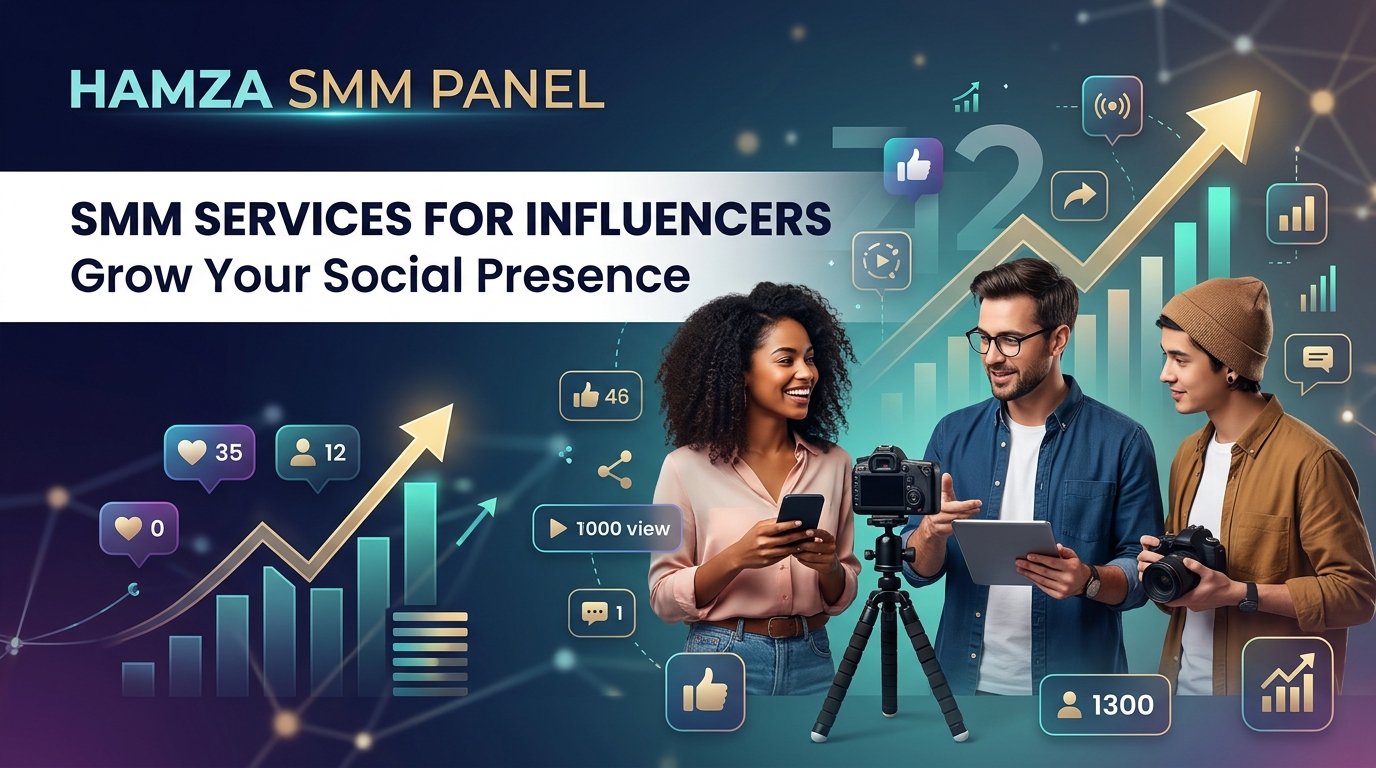 HAMZA SMM PANEL

SMM SERVICES FOR INFLUENCERS
Grow Your Social Presence

35

12

0

46

1000 view

1

1300